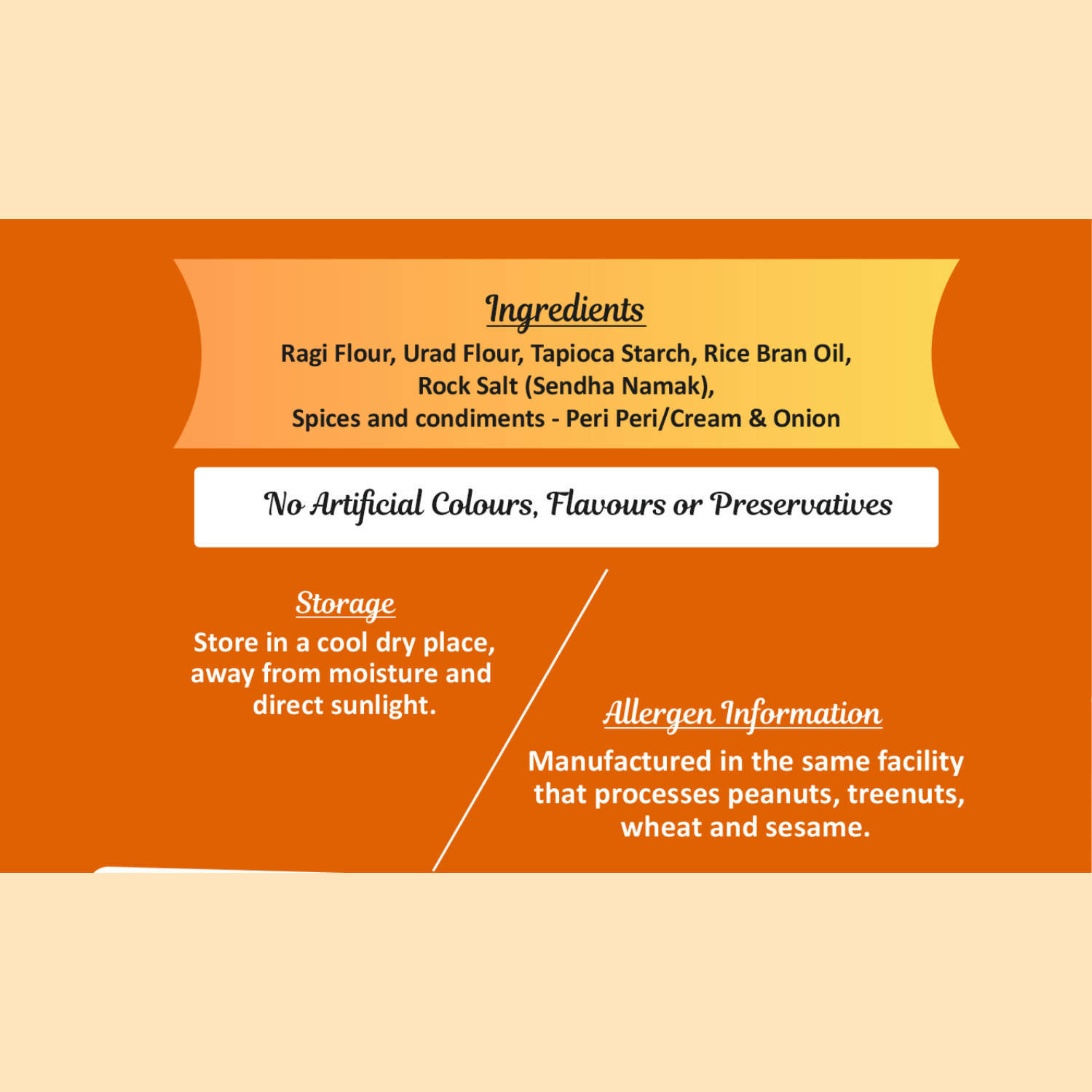 Ingredients
Ragi Flour, Urad Flour, Tapioca Starch, Rice Bran Oil, Rock Salt (Sendha Namak), Spices and condiments - Peri Peri/Cream & Onion

No Artificial Colours, Flavours or Preservatives

Storage
Store in a cool dry place, away from moisture and direct sunlight.

Allergen Information
Manufactured in the same facility that processes peanuts, treenuts, wheat and sesame.